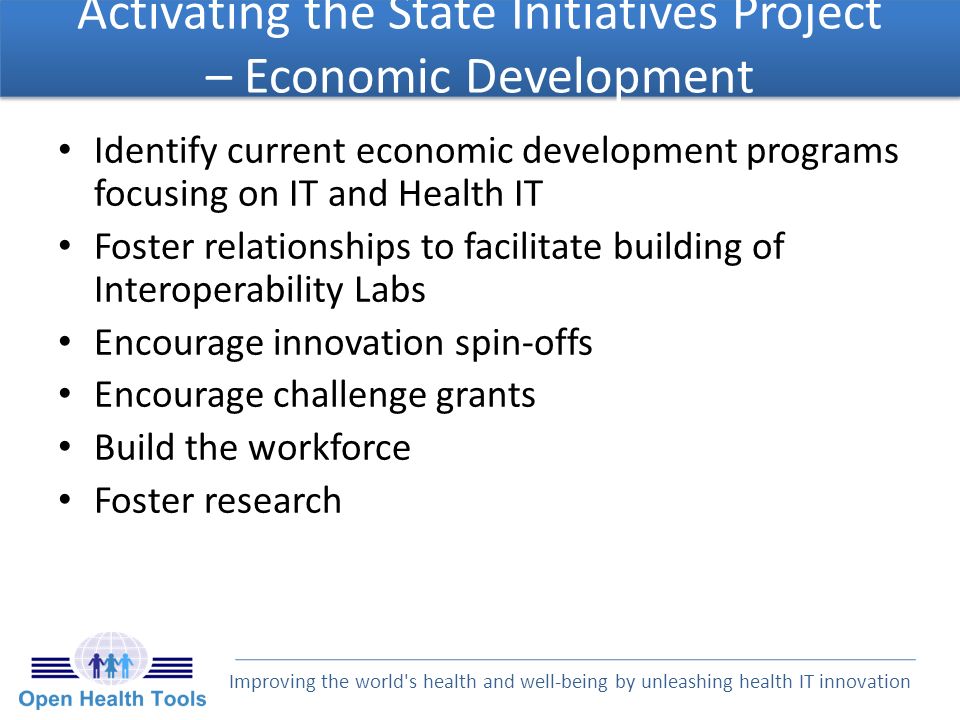 Activating the State Initiatives Project – Economic Development

• Identify current economic development programs focusing on IT and Health IT
• Foster relationships to facilitate building of Interoperability Labs
• Encourage innovation spin-offs
• Encourage challenge grants
• Build the workforce
• Foster research

Open Health Tools

Improving the world's health and well-being by unleashing health IT innovation